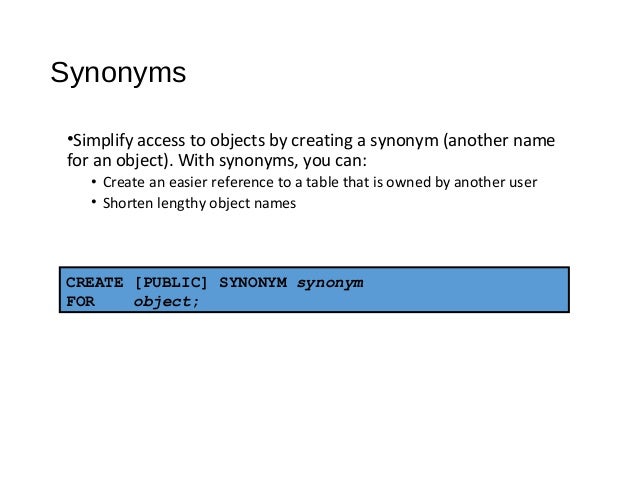 Synonyms

•Simplify access to objects by creating a synonym (another name for an object). With synonyms, you can:

• Create an easier reference to a table that is owned by another user
• Shorten lengthy object names

CREATE [PUBLIC] SYNONYM synonym
FOR object;